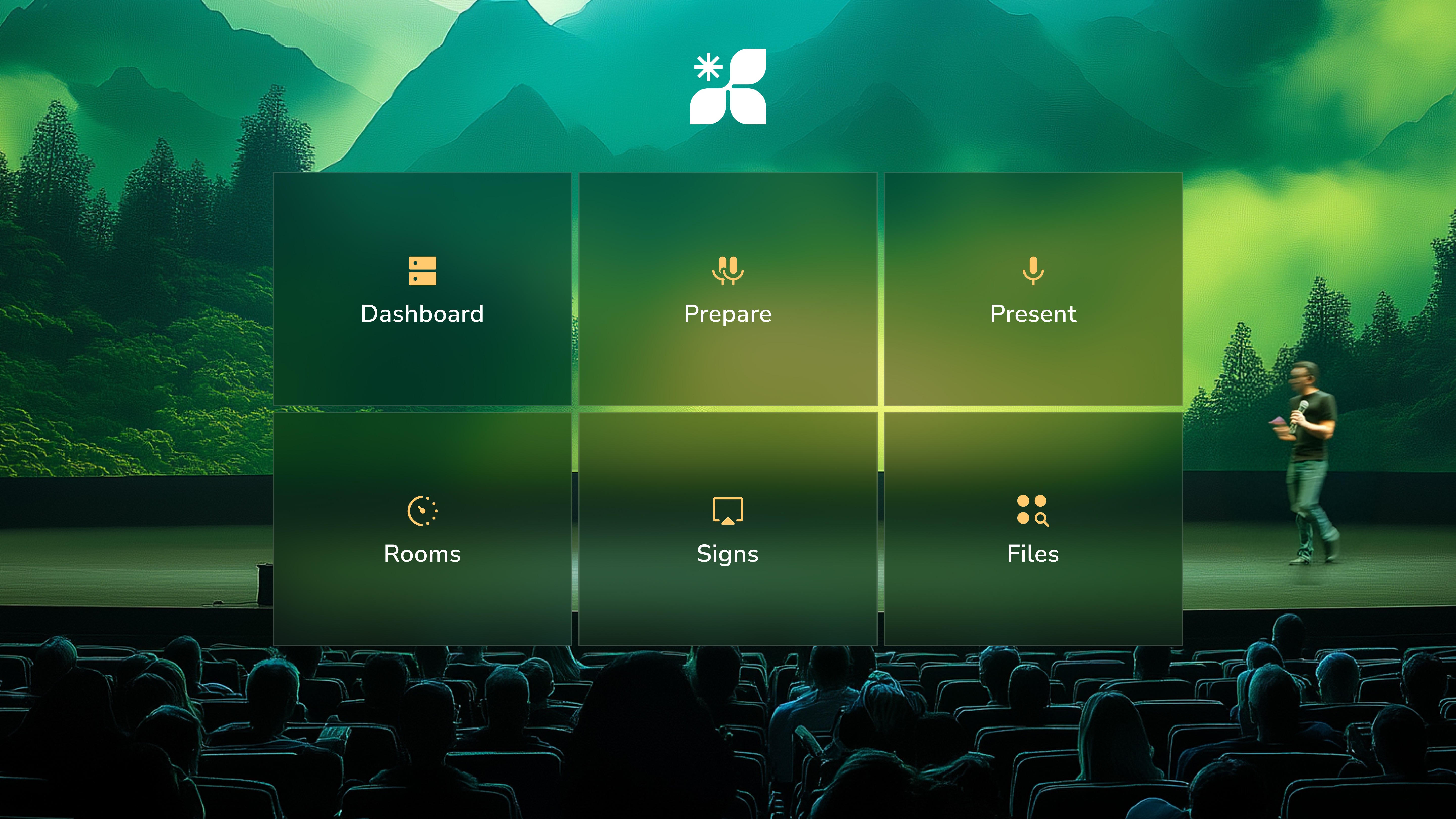 Dashboard

Prepare

Present

Rooms

Signs

Files